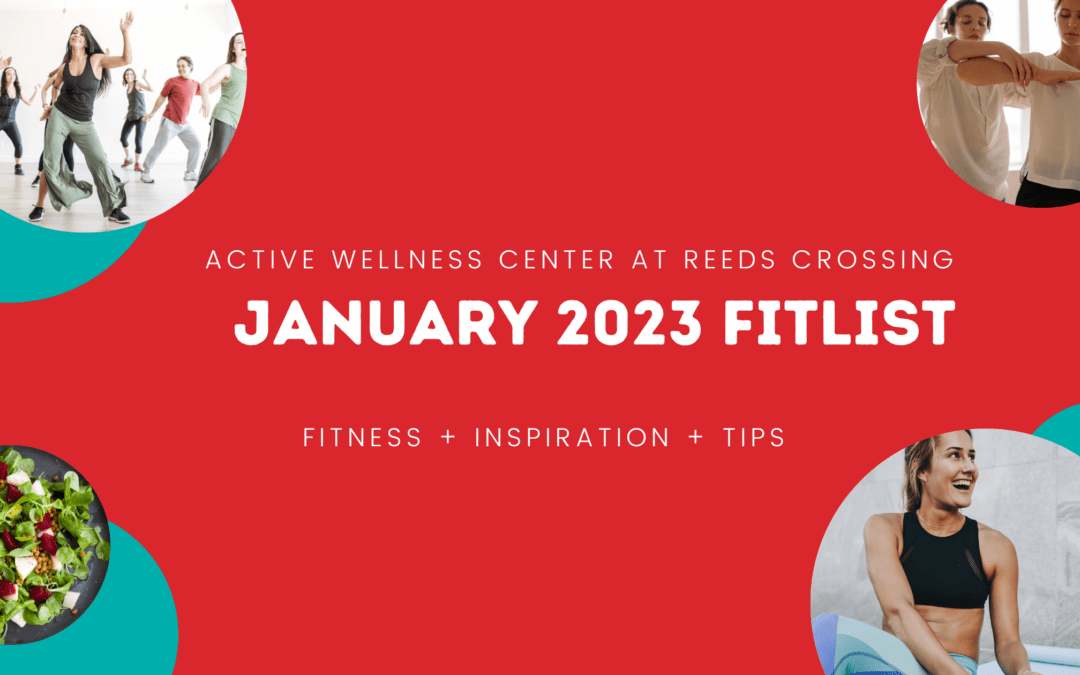 ACTIVE WELLNESS CENTER AT REEDS CROSSING

JANUARY 2023 FITLIST

FITNESS + INSPIRATION + TIPS